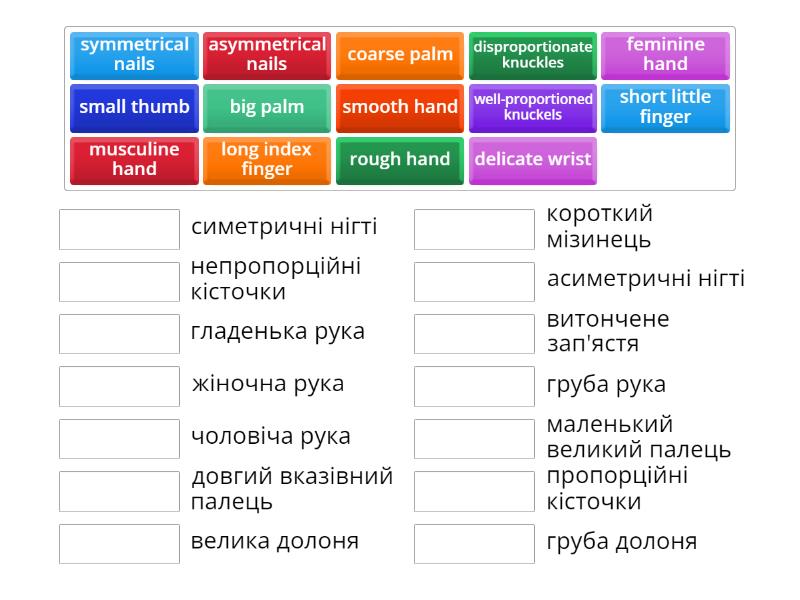 symmetrical nails
asymmetrical nails
coarse palm
disproportionate knuckles
feminine hand
small thumb
big palm
smooth hand
well-proportioned knuckels
short little finger
musculine hand
long index finger
rough hand
delicate wrist

симетричні нігті
непропорційні кісточки
гладенька рука
жіночна рука
чоловіча рука
довгий вказівний палець
велика долоня

короткий мізинець
асиметричні нігті
витончене зап'ястя
груба рука
маленький великий палець
пропорційні кісточки
груба долоня